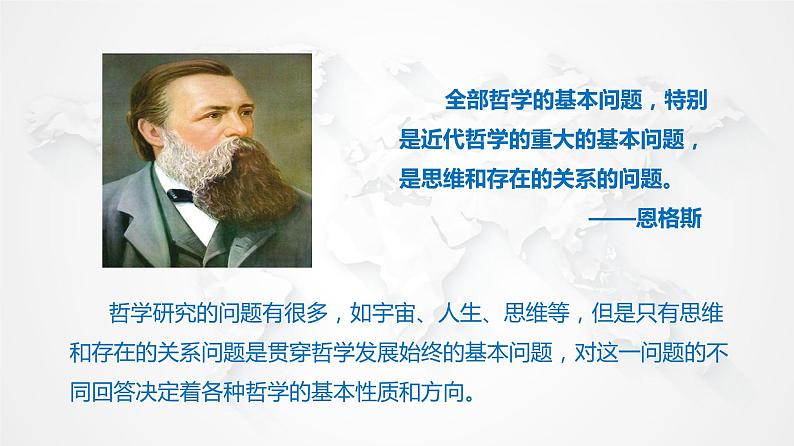 全部哲学的基本问题，特别是近代哲学的重大的基本问题，是思维和存在的关系的问题。

——恩格斯

哲学研究的问题有很多，如宇宙、人生、思维等，但是只有思维和存在的关系问题是贯穿哲学发展始终的基本问题，对这一问题的不同回答决定着各种哲学的基本性质和方向。